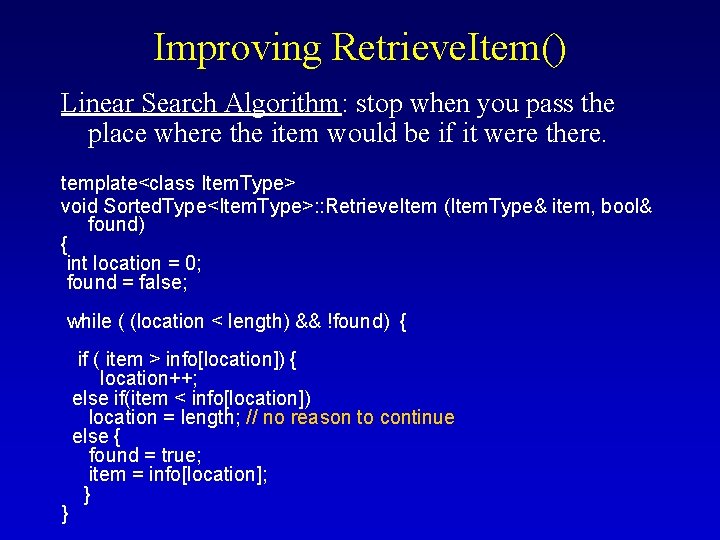 Improving RetrieveItem()

Linear Search Algorithm: stop when you pass the place where the item would be if it were there.

template<class ItemType>
void SortedType<ItemType>::RetrieveItem (ItemType& item, bool& found)
{
int location = 0;
found = false;

while ( (location < length) && !found) {

if ( item > info[location]) {
location++;
else if(item < info[location])
location = length; // no reason to continue
else {
found = true;
item = info[location];
}
}